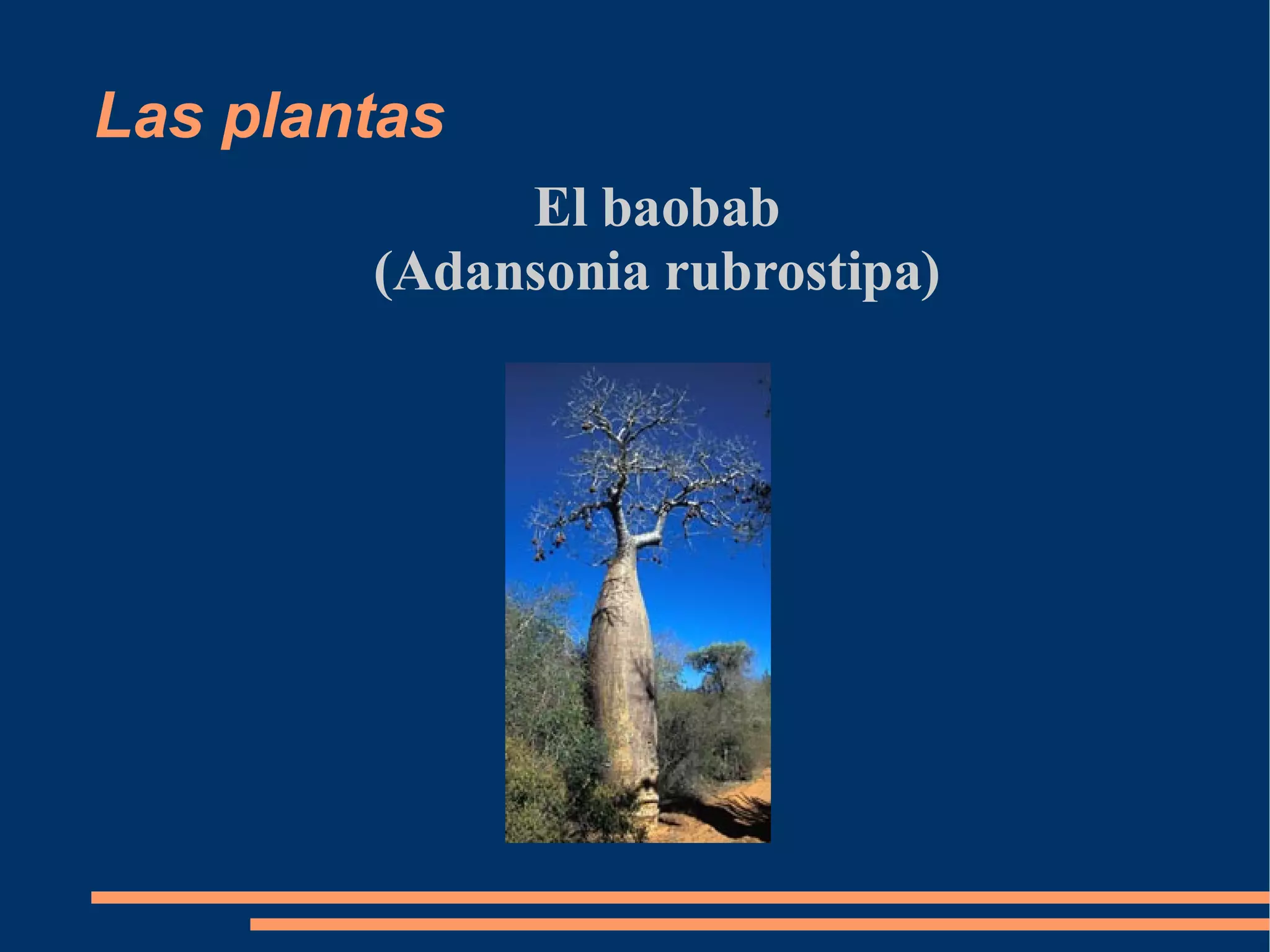 Las plantas

El baobab
(Adansonia rubrostipa)